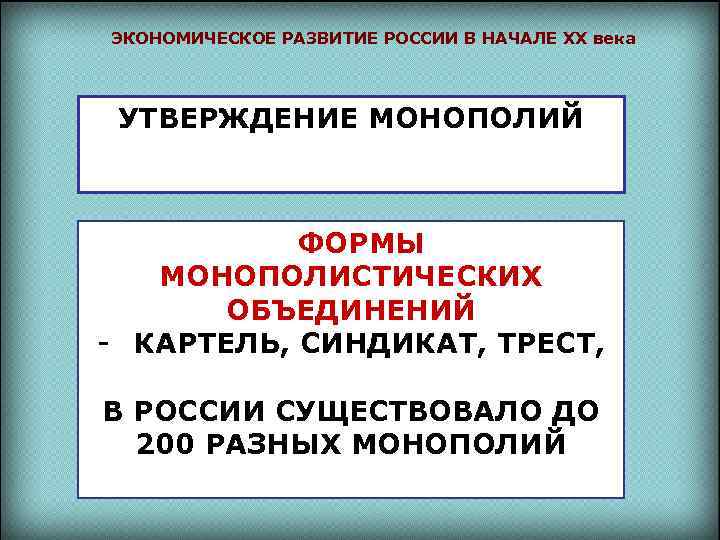 ЭКОНОМИЧЕСКОЕ РАЗВИТИЕ РОССИИ В НАЧАЛЕ XX века

УТВЕРЖДЕНИЕ МОНОПОЛИЙ

ФОРМЫ МОНОПОЛИСТИЧЕСКИХ ОБЪЕДИНЕНИЙ
- КАРТЕЛЬ, СИНДИКАТ, ТРЕСТ,

В РОССИИ СУЩЕСТВОВАЛО ДО 200 РАЗНЫХ МОНОПОЛИЙ